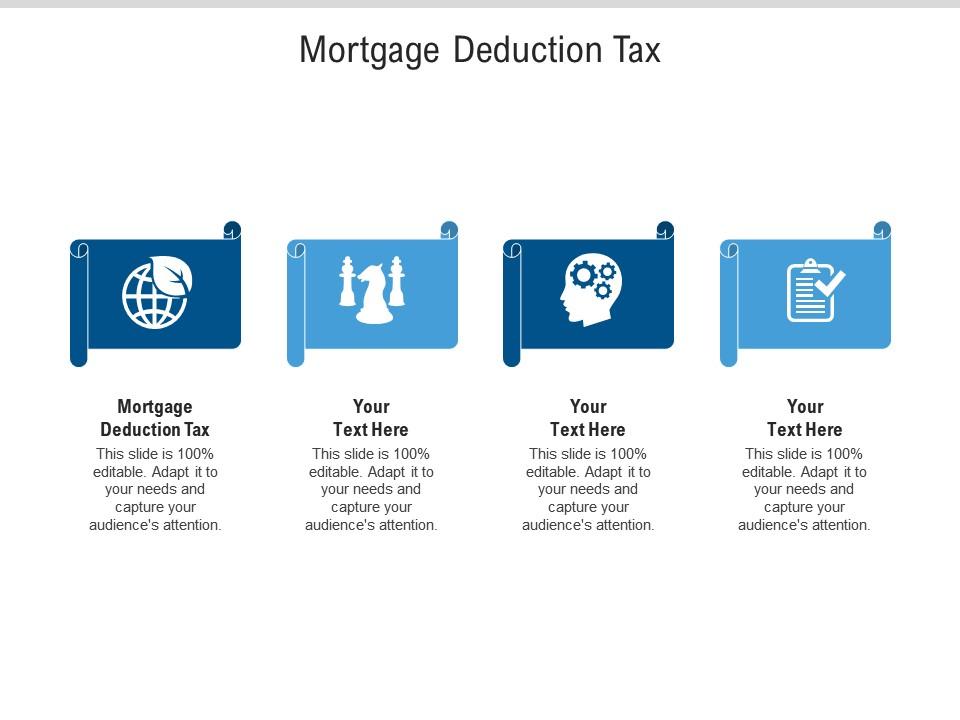 Mortgage Deduction Tax

Mortgage Deduction Tax
This slide is 100% editable. Adapt it to your needs and capture your audience's attention.

Your Text Here
This slide is 100% editable. Adapt it to your needs and capture your audience's attention.

Your Text Here
This slide is 100% editable. Adapt it to your needs and capture your audience's attention.

Your Text Here
This slide is 100% editable. Adapt it to your needs and capture your audience's attention.